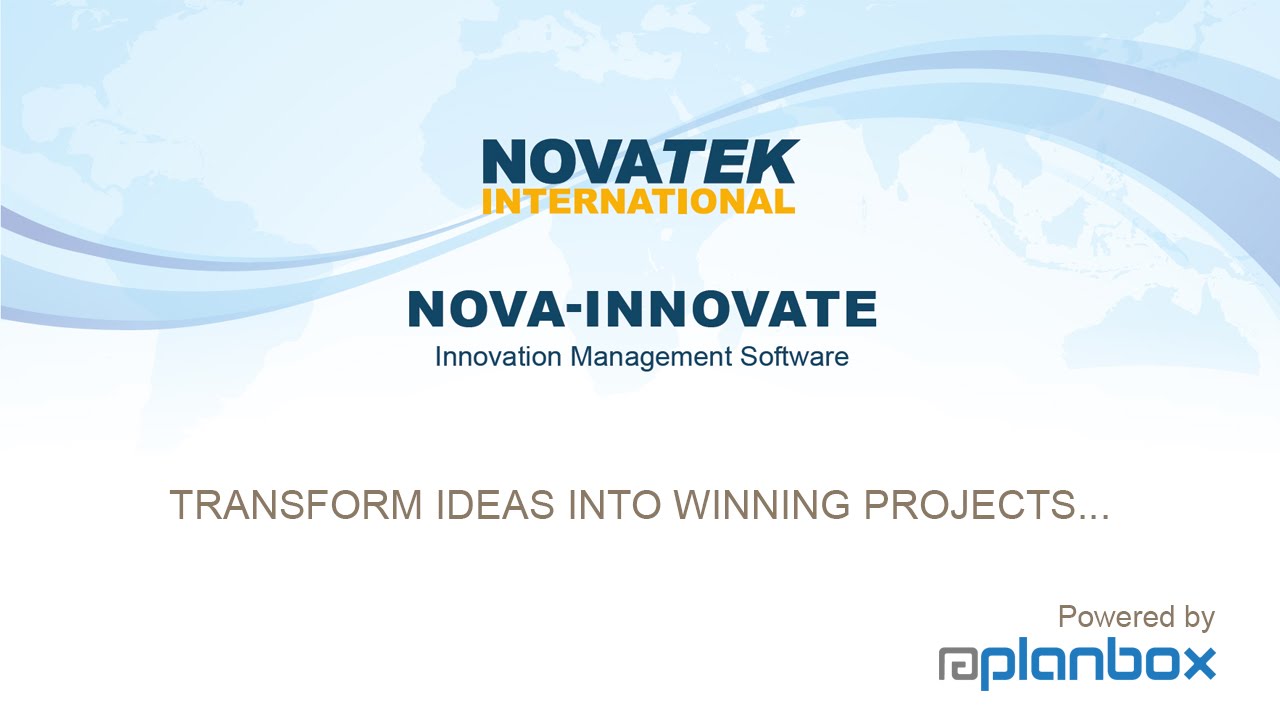 NOVATEK
INTERNATIONAL

NOVA-INNOVATE
Innovation Management Software

TRANSFORM IDEAS INTO WINNING PROJECTS...

Powered by
planbox